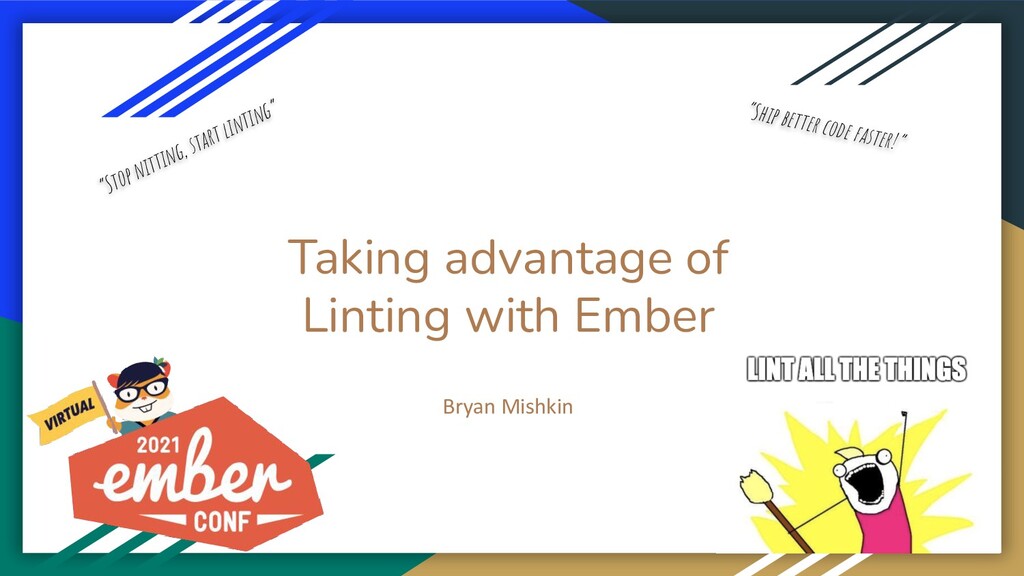 "STOP NITTING, START LINTING"

"SHIP BETTER CODE FASTER!"

Taking advantage of Linting with Ember

Bryan Mishkin

VIRTUAL

2021 ember CONF

LINT ALL THE THINGS